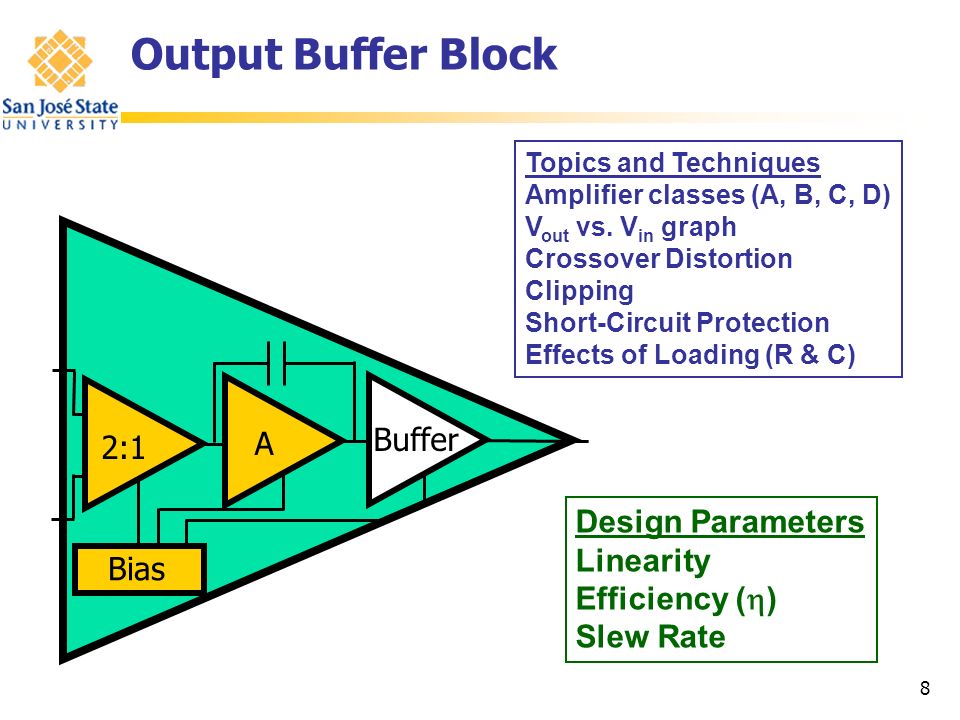 San José State
UNIVERSITY

Output Buffer Block

Topics and Techniques
Amplifier classes (A, B, C, D)
$V_{out}$ vs. $V_{in}$ graph
Crossover Distortion
Clipping
Short-Circuit Protection
Effects of Loading (R & C)

2:1

A

Buffer

Bias

Design Parameters
Linearity
Efficiency ($\eta$)
Slew Rate

8